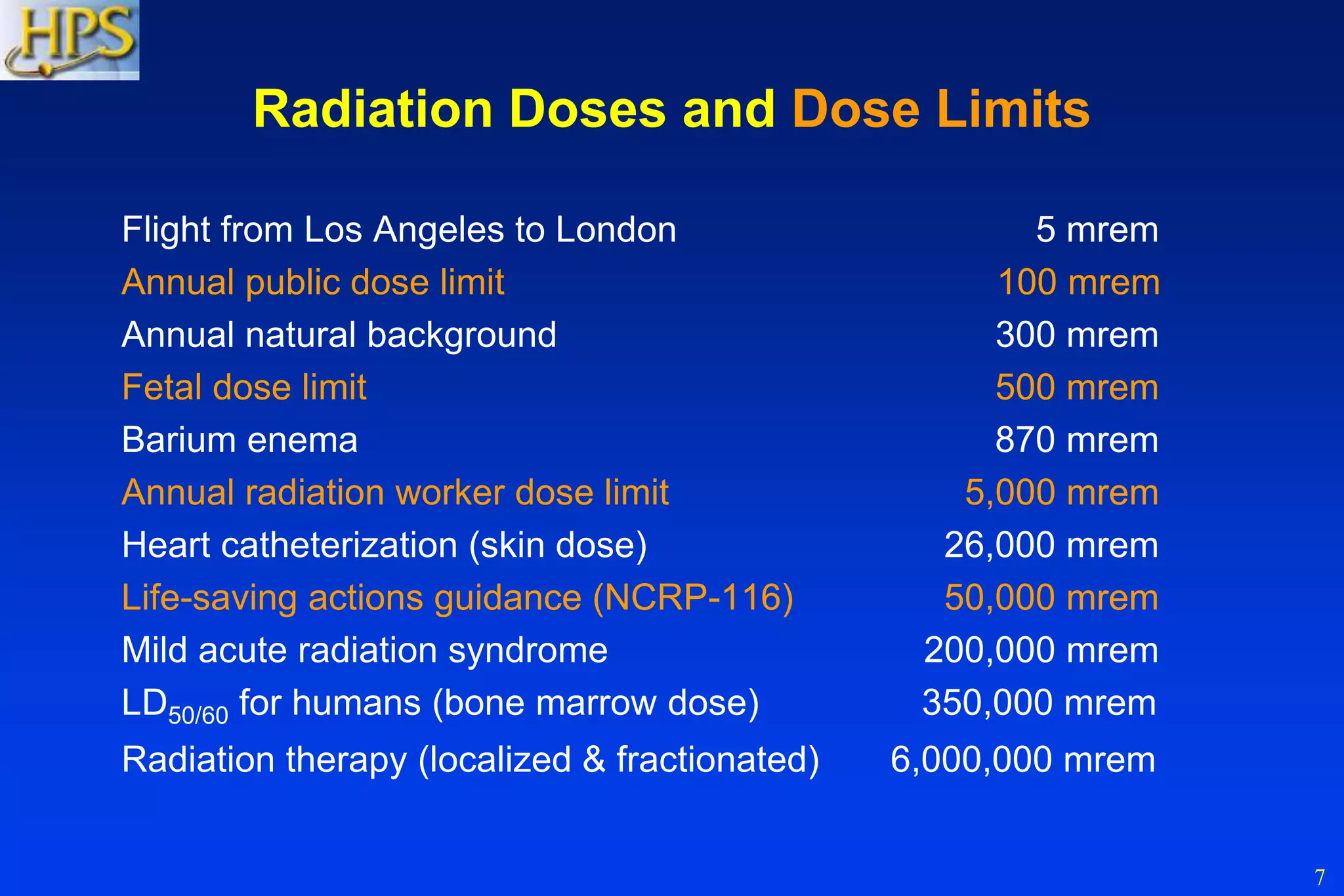 HPS

Radiation Doses and Dose Limits

| | |
|---|---|
| Flight from Los Angeles to London | 5 mrem |
| Annual public dose limit | 100 mrem |
| Annual natural background | 300 mrem |
| Fetal dose limit | 500 mrem |
| Barium enema | 870 mrem |
| Annual radiation worker dose limit | 5,000 mrem |
| Heart catheterization (skin dose) | 26,000 mrem |
| Life-saving actions guidance (NCRP-116) | 50,000 mrem |
| Mild acute radiation syndrome | 200,000 mrem |
| $LD_{50/60}$ for humans (bone marrow dose) | 350,000 mrem |
| Radiation therapy (localized & fractionated) | 6,000,000 mrem |

7